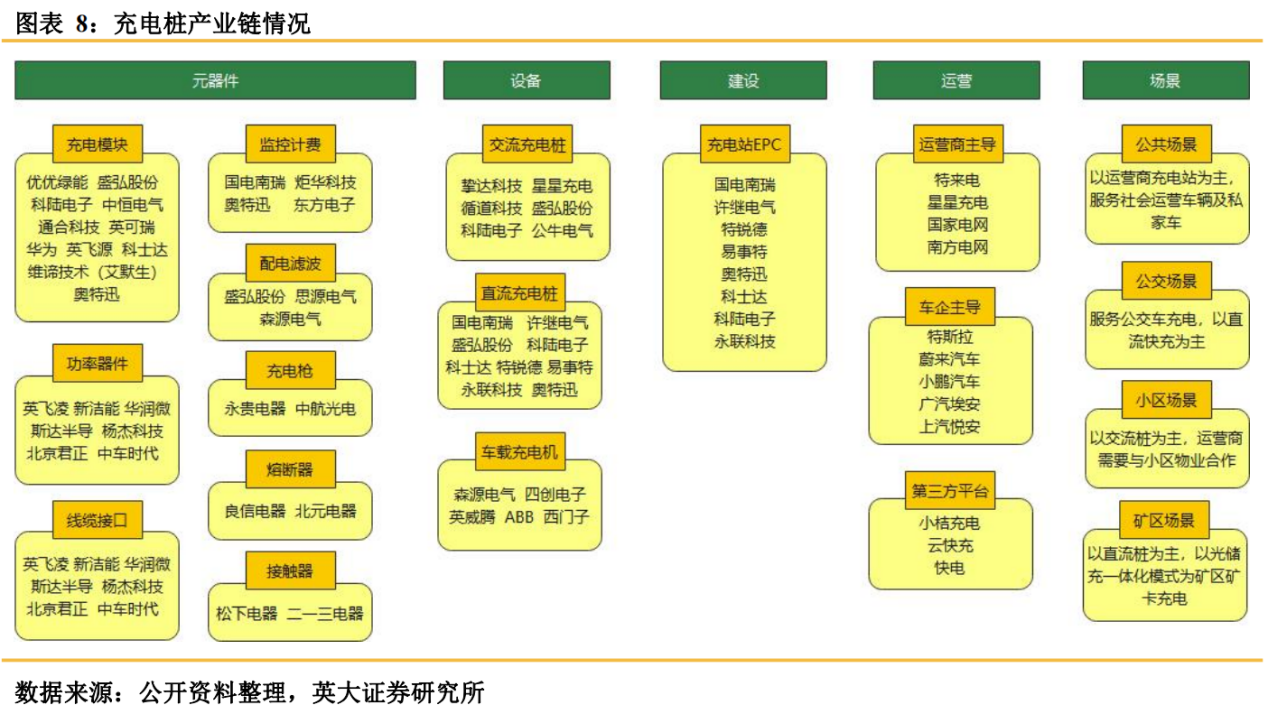 图表 8：充电桩产业链情况

元器件

充电模块
优优绿能 盛弘股份
科陆电子 中恒电气
通合科技 英可瑞
华为 英飞源 科士达
维谛技术（艾默生）
奥特迅

功率器件
英飞凌 新洁能 华润微
斯达半导 杨杰科技
北京君正 中车时代

线缆接口
英飞凌 新洁能 华润微
斯达半导 杨杰科技
北京君正 中车时代

监控计费
国电南瑞 炬华科技
奥特迅 东方电子

配电滤波
盛弘股份 思源电气
森源电气

充电枪
永贵电器 中航光电

熔断器
良信电器 北元电器

接触器
松下电器 二一三电器

设备

交流充电桩
挚达科技 星星充电
循道科技 盛弘股份
科陆电子 公牛电气

直流充电桩
国电南瑞 许继电气
盛弘股份 科陆电子
科士达 特锐德 易事特
永联科技 奥特迅

车载充电机
森源电气 四创电子
英威腾 ABB 西门子

建设

充电站EPC
国电南瑞
许继电气
特锐德
易事特
奥特迅
科士达
科陆电子
永联科技

运营

运营商主导
特来电
星星充电
国家电网
南方电网

车企主导
特斯拉
蔚来汽车
小鹏汽车
广汽埃安
上汽悦安

第三方平台
小桔充电
云快充
快电

场景

公共场景
以运营商充电站为主，服务社会运营车辆及私家车

公交场景
服务公交车充电，以直流快充为主

小区场景
以交流桩为主，运营商需要与小区物业合作

矿区场景
以直流桩为主，以光储充一体化模式为矿区矿卡充电

数据来源：公开资料整理，英大证券研究所